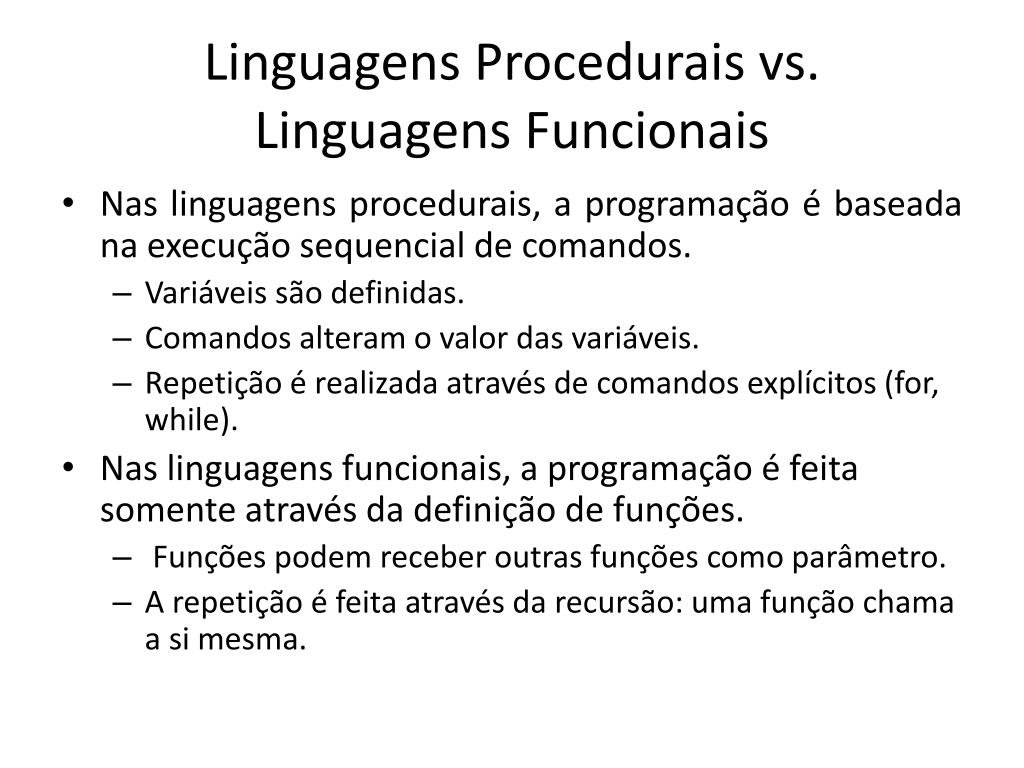 Linguagens Procedurais vs. Linguagens Funcionais

• Nas linguagens procedurais, a programação é baseada na execução sequencial de comandos.
– Variáveis são definidas.
– Comandos alteram o valor das variáveis.
– Repetição é realizada através de comandos explícitos (for, while).
• Nas linguagens funcionais, a programação é feita somente através da definição de funções.
– Funções podem receber outras funções como parâmetro.
– A repetição é feita através da recursão: uma função chama a si mesma.